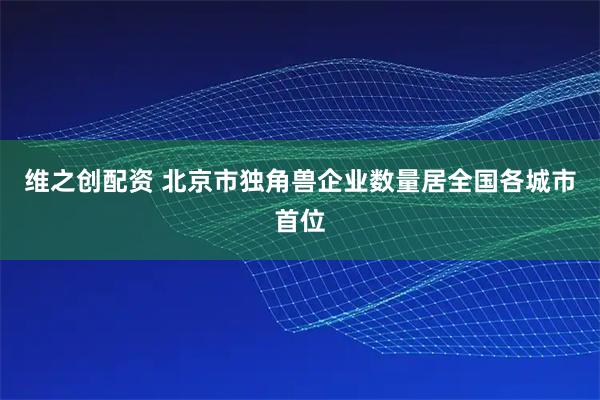 维之创配资 北京市独角兽企业数量居全国各城市首位